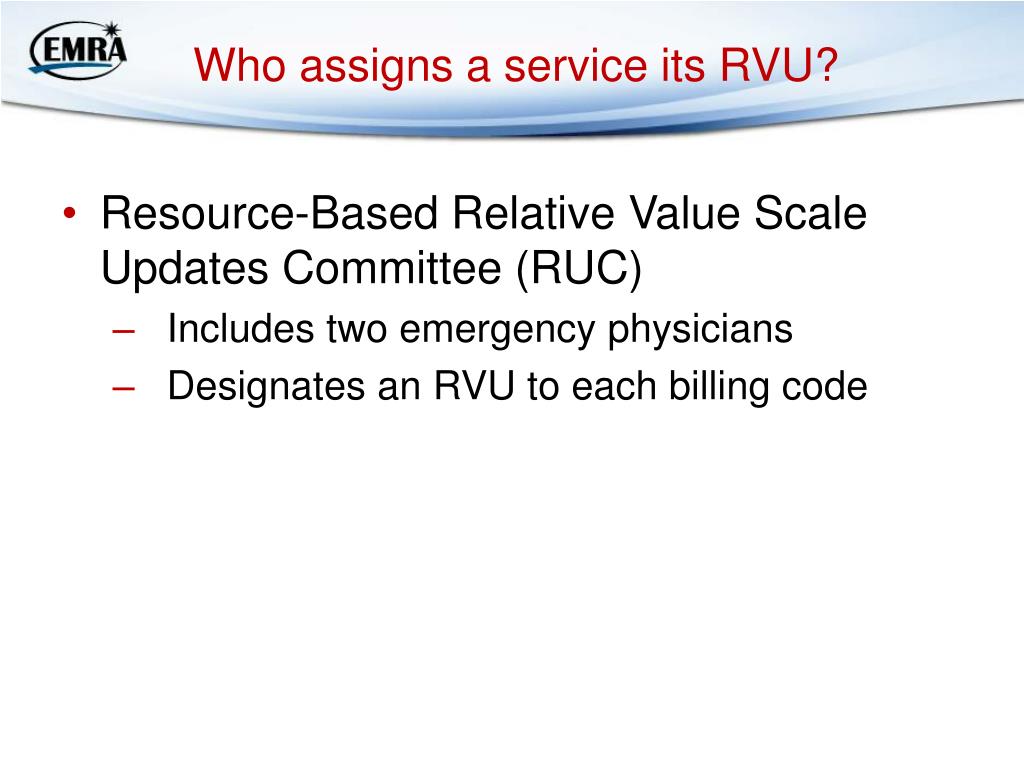 EMRA

Who assigns a service its RVU?

• Resource-Based Relative Value Scale Updates Committee (RUC)
  – Includes two emergency physicians
  – Designates an RVU to each billing code